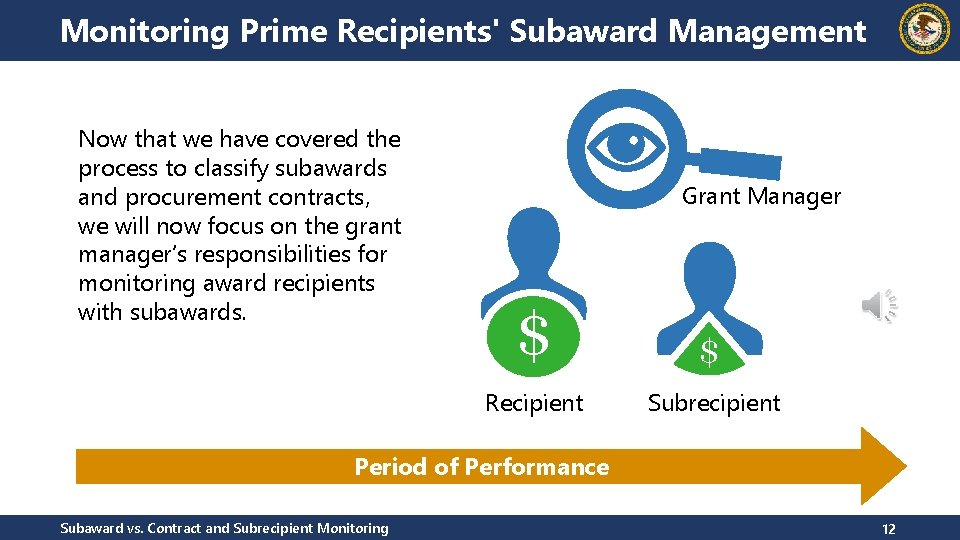 Monitoring Prime Recipients' Subaward Management

Now that we have covered the process to classify subawards and procurement contracts, we will now focus on the grant manager's responsibilities for monitoring award recipients with subawards.

Grant Manager

$

$

Recipient

Subrecipient

Period of Performance

Subaward vs. Contract and Subrecipient Monitoring

12